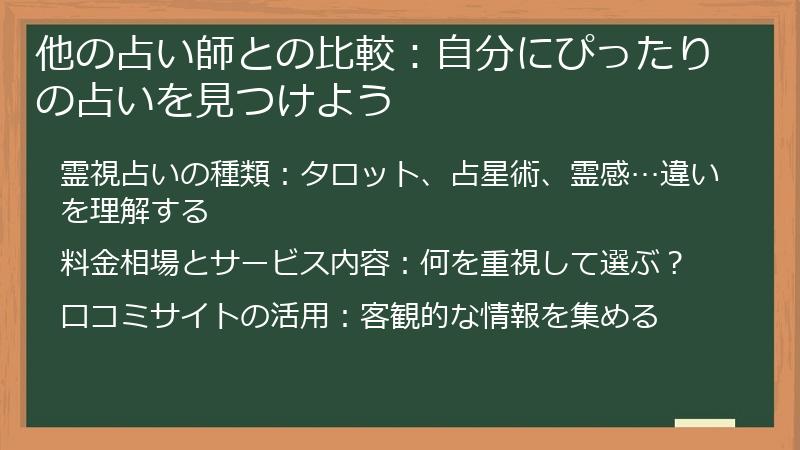 他の占い師との比較：自分にぴったりの占いを見つけよう

霊視占いの種類：タロット、占星術、霊感…違いを理解する

料金相場とサービス内容：何を重視して選ぶ？

口コミサイトの活用：客観的な情報を集める